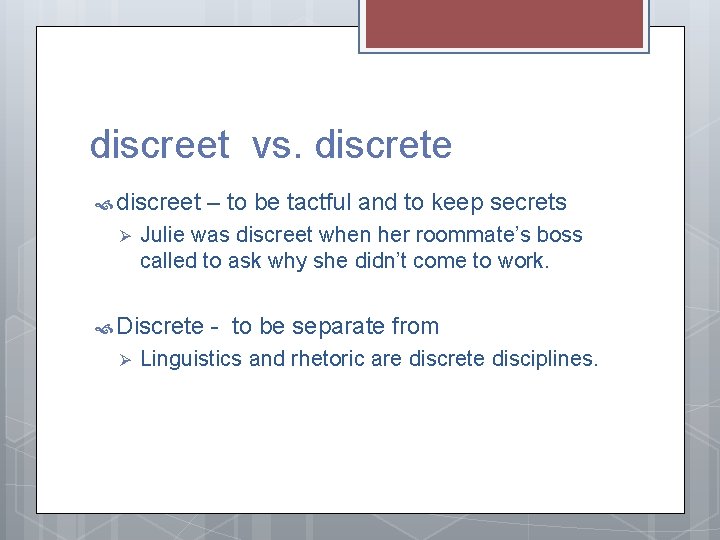 discreet vs. discrete

discreet – to be tactful and to keep secrets

Julie was discreet when her roommate's boss called to ask why she didn't come to work.

Discrete - to be separate from

Linguistics and rhetoric are discrete disciplines.